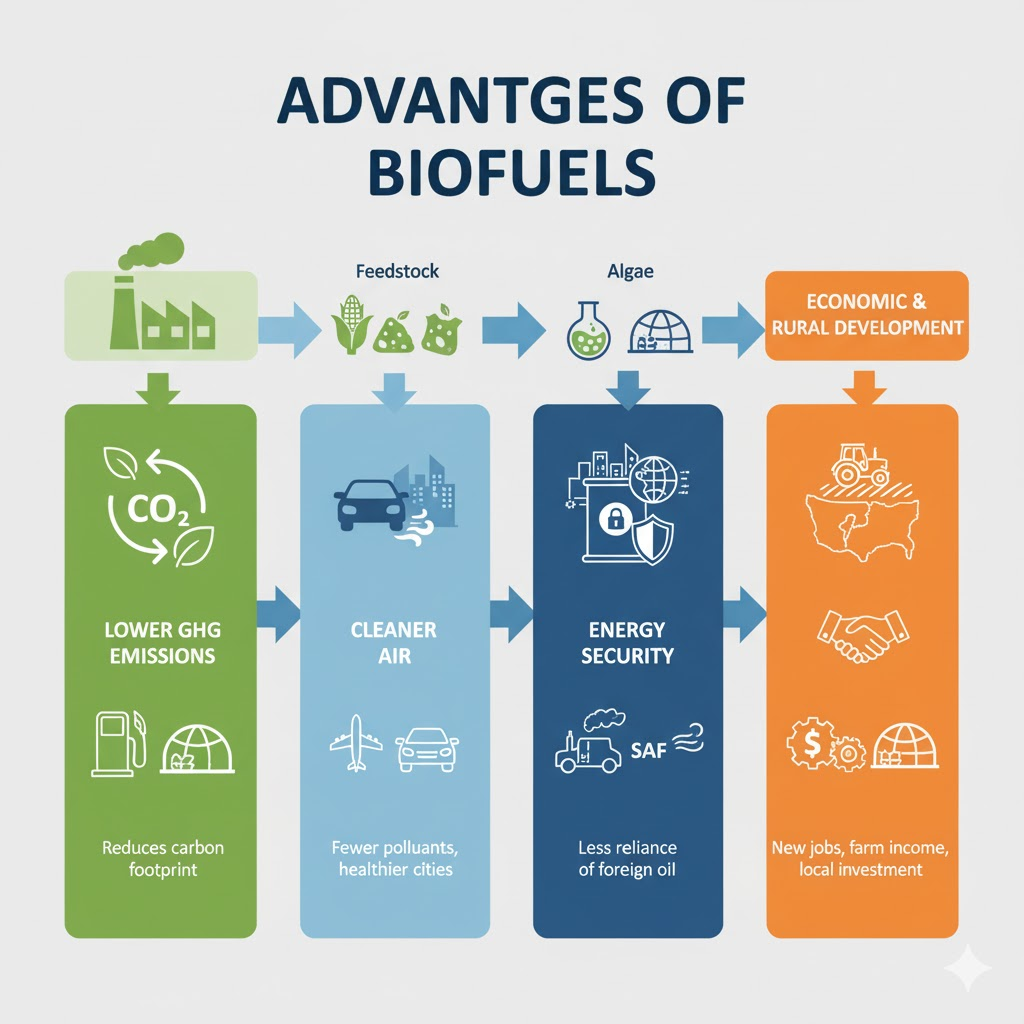 ADVANTGES OF BIOFUELS

Feedstock

Algae

ECONOMIC & RURAL DEVELOPMENT

$CO_2$

LOWER GHG EMISSIONS

Reduces carbon footprint

CLEANER AIR

Fewer polluants, healthier cities

ENERGY SECURITY

SAF

Less reliance of foreign oil

$

New jobs, farm income, local investment